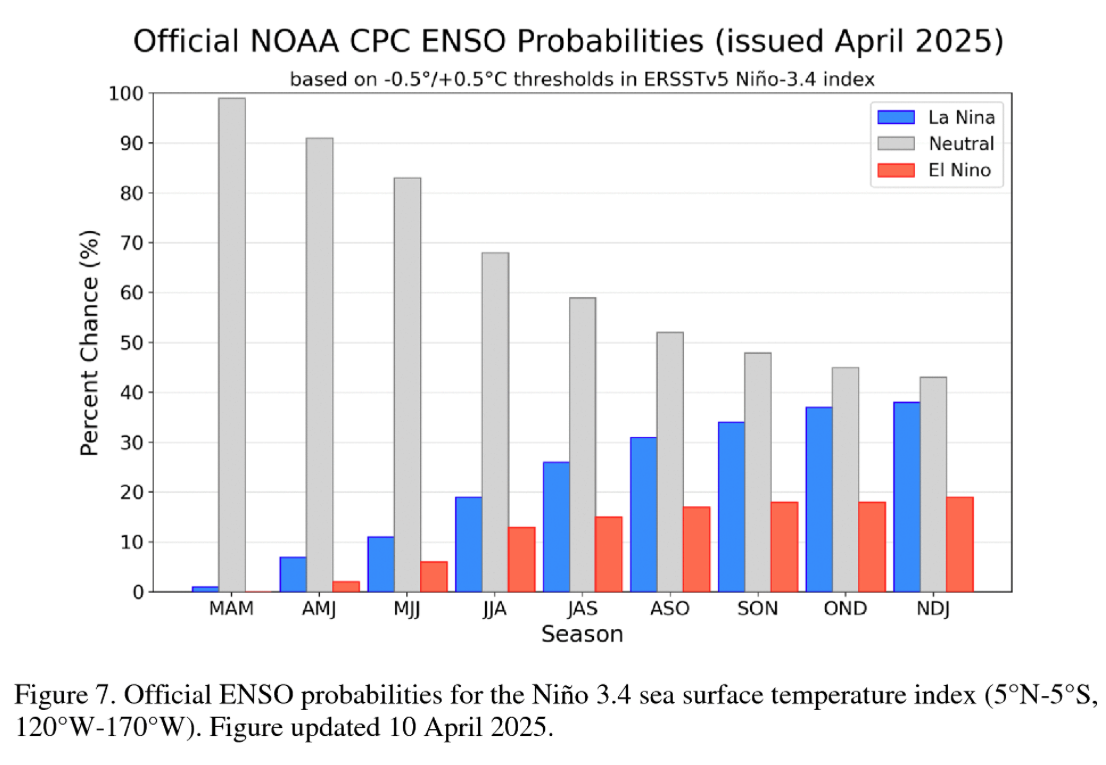 Official NOAA CPC ENSO Probabilities (issued April 2025)
based on -0.5°/+0.5°C thresholds in ERSSTv5 Niño-3.4 index

La Nina
Neutral
El Nino

Percent Chance (%)

100
90
80
70
60
50
40
30
20
10
0

MAM AMJ MJJ JJA JAS ASO SON OND NDJ
Season

Figure 7. Official ENSO probabilities for the Niño 3.4 sea surface temperature index (5°N-5°S, 120°W-170°W). Figure updated 10 April 2025.